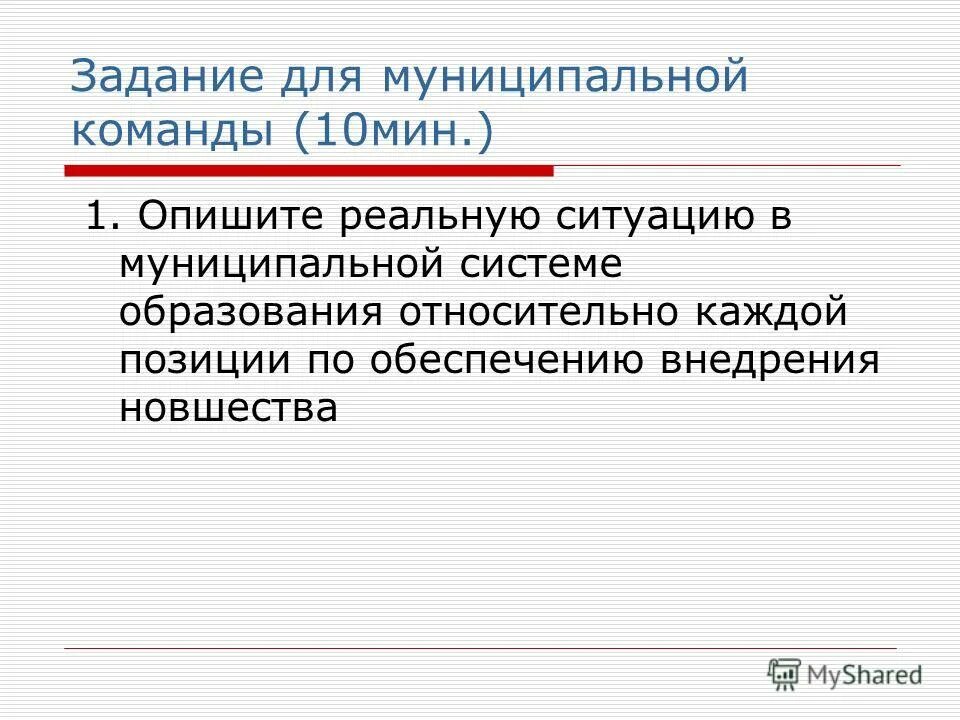 Задание для муниципальной команды (10мин.)

1. Опишите реальную ситуацию в муниципальной системе образования относительно каждой позиции по обеспечению внедрения новшества

MyShared